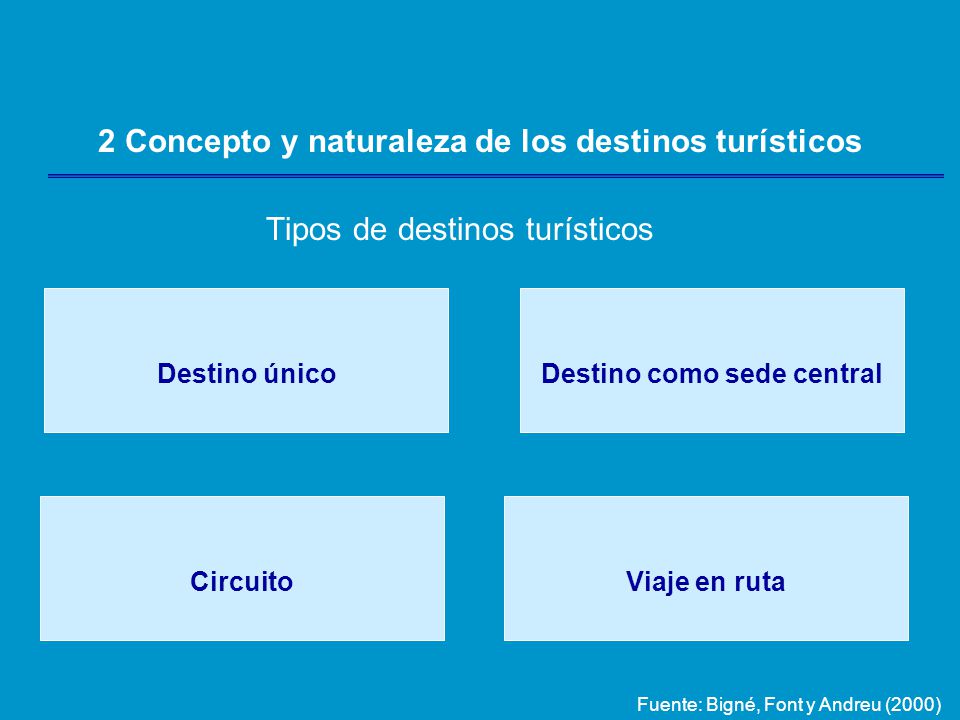 2 Concepto y naturaleza de los destinos turísticos

Tipos de destinos turísticos

Destino único

Destino como sede central

Circuito

Viaje en ruta

Fuente: Bigné, Font y Andreu (2000)